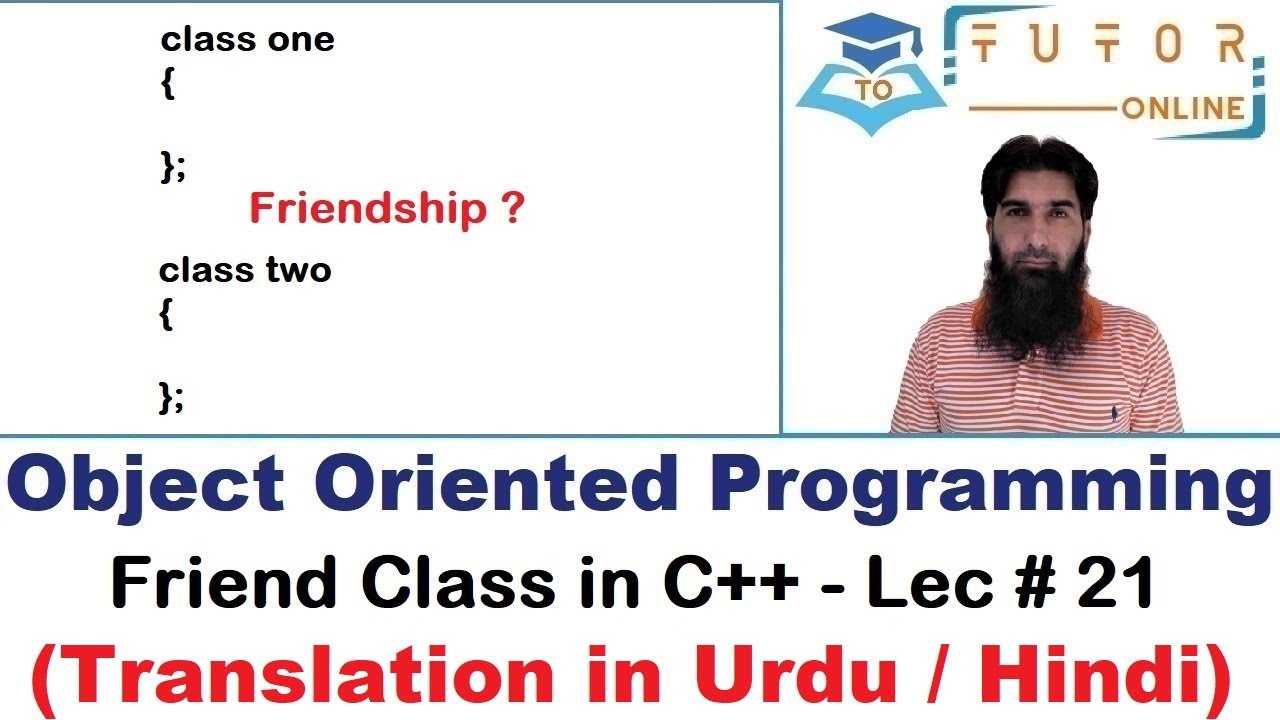 class one
{

};

Friendship ?

class two
{

};

TO

TUTOR

ONLINE

Object Oriented Programming

Friend Class in C++ - Lec # 21

(Translation in Urdu / Hindi)